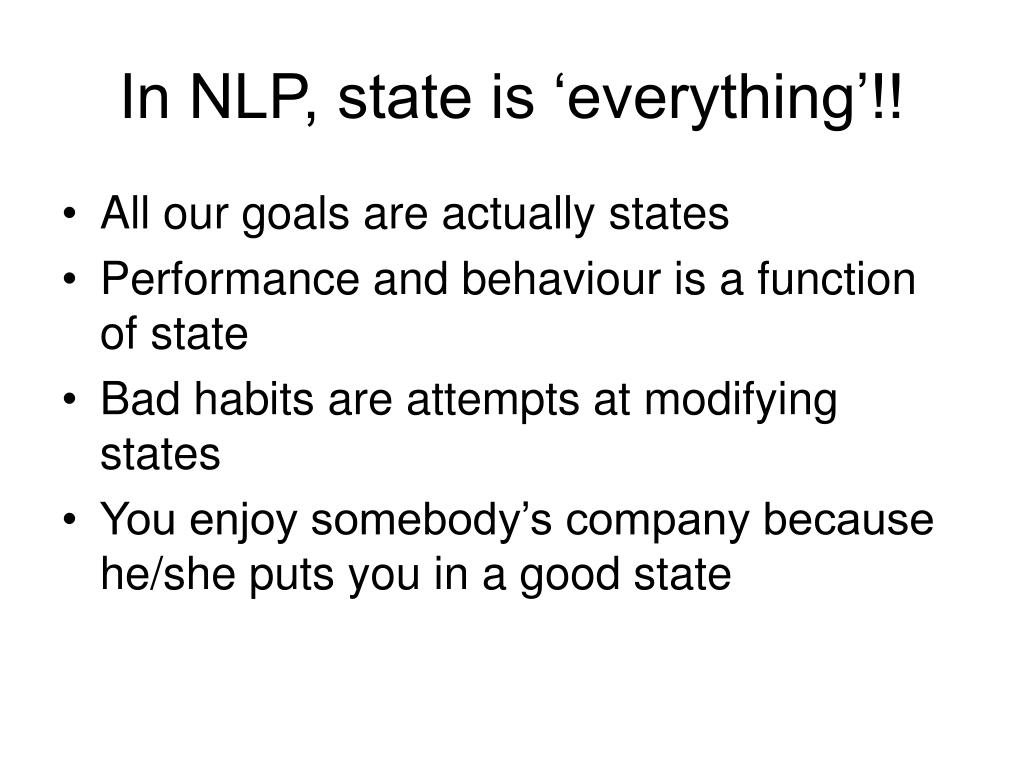 In NLP, state is ‘everything’!!

• All our goals are actually states
• Performance and behaviour is a function of state
• Bad habits are attempts at modifying states
• You enjoy somebody’s company because he/she puts you in a good state